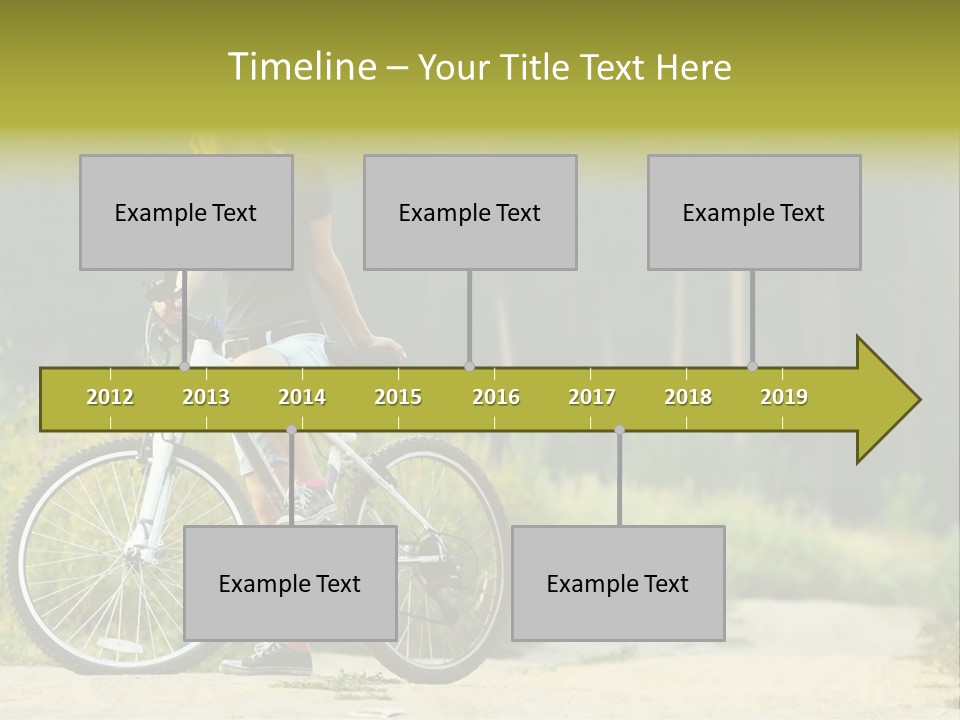 Timeline – Your Title Text Here

Example Text

Example Text

Example Text

2012 2013 2014 2015 2016 2017 2018 2019

Example Text

Example Text